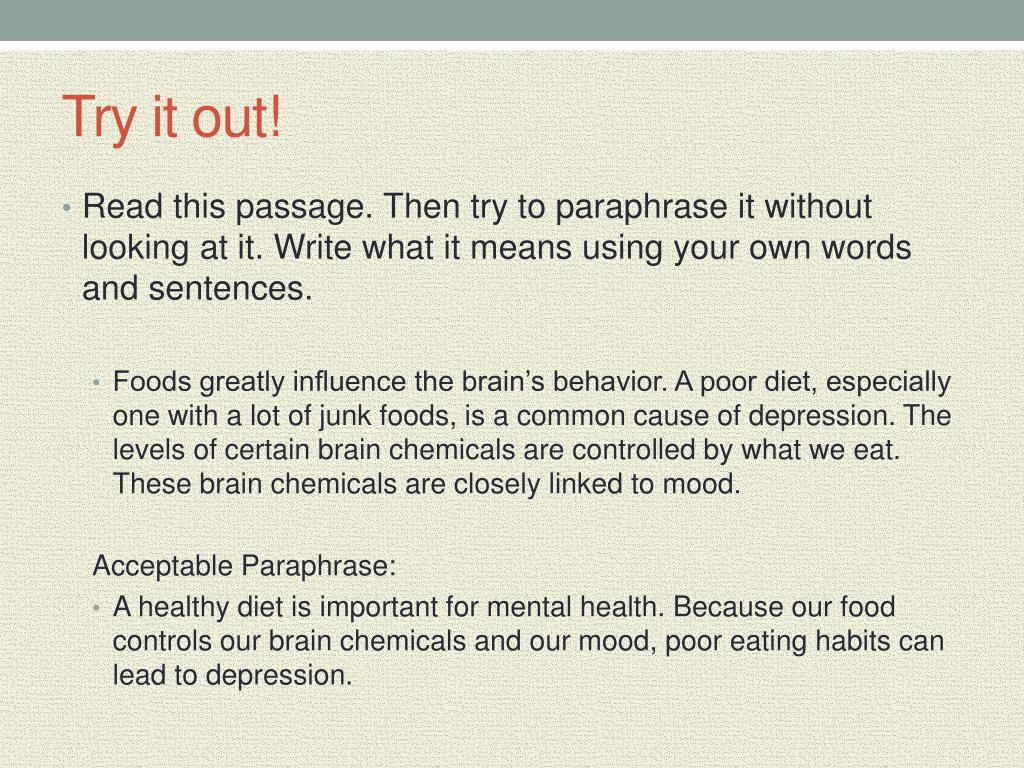 Try it out!

• Read this passage. Then try to paraphrase it without looking at it. Write what it means using your own words and sentences.

• Foods greatly influence the brain’s behavior. A poor diet, especially one with a lot of junk foods, is a common cause of depression. The levels of certain brain chemicals are controlled by what we eat. These brain chemicals are closely linked to mood.

Acceptable Paraphrase:

• A healthy diet is important for mental health. Because our food controls our brain chemicals and our mood, poor eating habits can lead to depression.